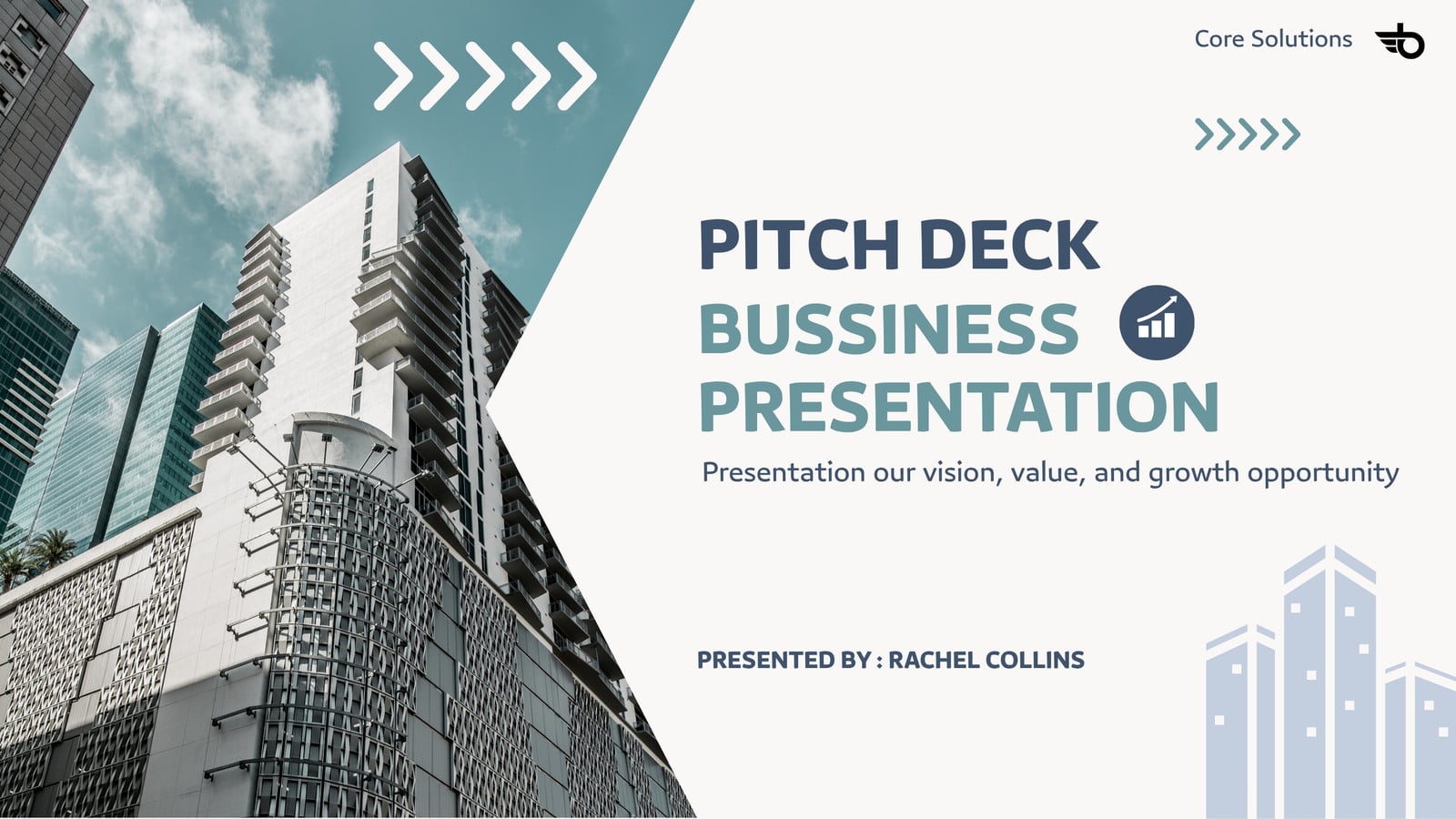 Core Solutions

PITCH DECK
BUSSINESS
PRESENTATION

Presentation our vision, value, and growth opportunity

PRESENTED BY : RACHEL COLLINS